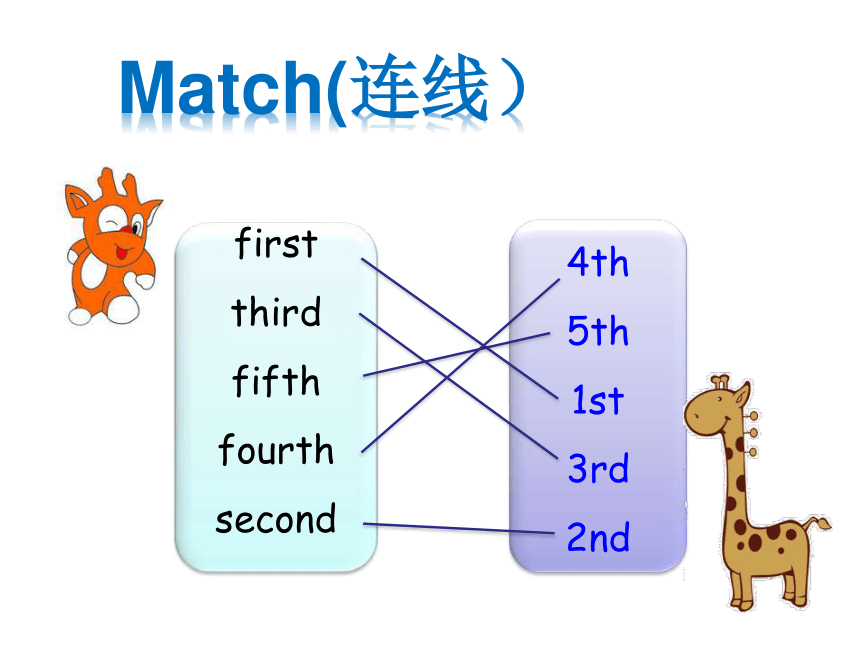 Match(连线)

first
third
fifth
fourth
second

4th
5th
1st
3rd
2nd